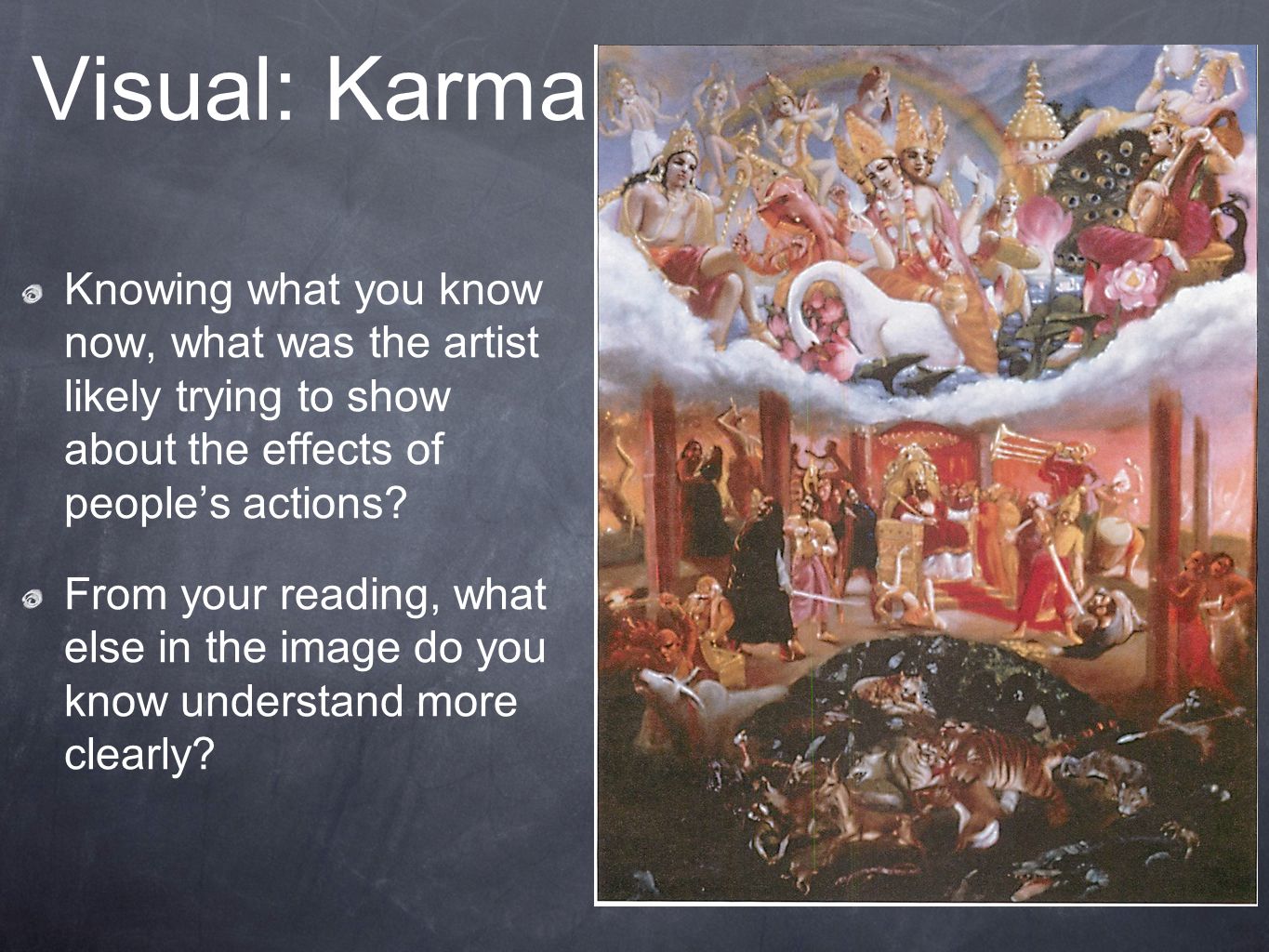 Visual: Karma

Knowing what you know now, what was the artist likely trying to show about the effects of people’s actions?

From your reading, what else in the image do you know understand more clearly?